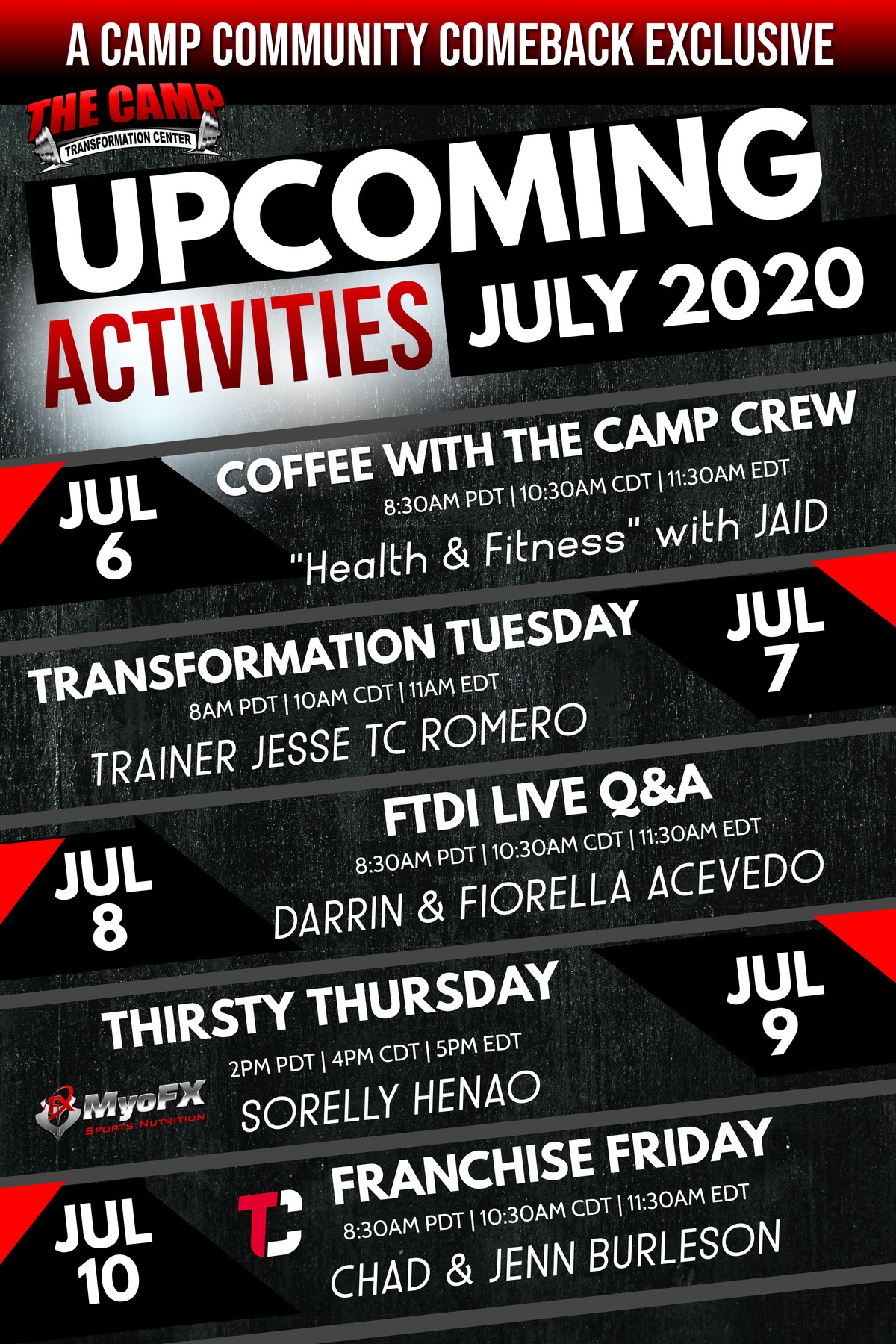 A CAMP COMMUNITY COMEBACK EXCLUSIVE

THE CAMP
TRANSFORMATION CENTER

UPCOMING
ACTIVITIES
JULY 2020

JUL
6

COFFEE WITH THE CAMP CREW
8:30AM PDT | 10:30AM CDT | 11:30AM EDT
"Health & Fitness" with JAID

TRANSFORMATION TUESDAY
8AM PDT | 10AM CDT | 11AM EDT
TRAINER JESSE TC ROMERO

JUL
7

JUL
8

FTDI LIVE Q&A
8:30AM PDT | 10:30AM CDT | 11:30AM EDT
DARRIN & FIORELLA ACEVEDO

THIRSTY THURSDAY
2PM PDT | 4PM CDT | 5PM EDT
SORELLY HENAO

JUL
9

FX MyoFX SPORTS NUTRITION

JUL
10

TC

FRANCHISE FRIDAY
8:30AM PDT | 10:30AM CDT | 11:30AM EDT
CHAD & JENN BURLESON